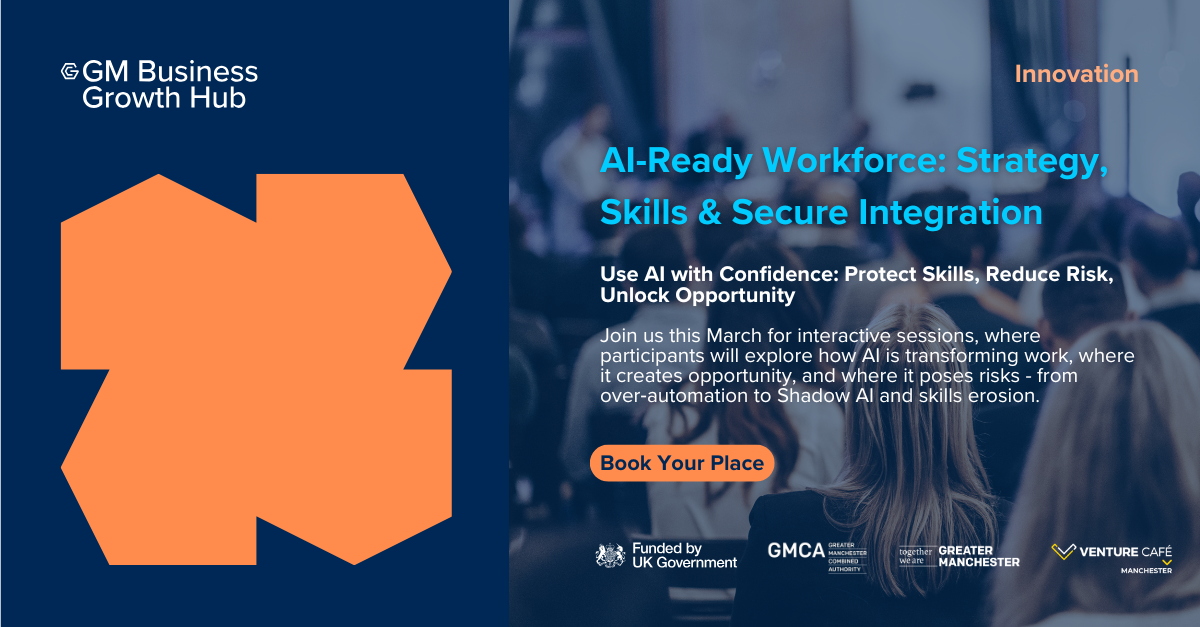 GM Business Growth Hub

Innovation

AI-Ready Workforce: Strategy, Skills & Secure Integration

Use AI with Confidence: Protect Skills, Reduce Risk, Unlock Opportunity

Join us this March for interactive sessions, where participants will explore how AI is transforming work, where it creates opportunity, and where it poses risks - from over-automation to Shadow AI and skills erosion.

Book Your Place

Funded by UK Government

GMCA GREATER MANCHESTER COMBINED AUTHORITY

together we are GREATER MANCHESTER

VENTURE CAFÉ MANCHESTER